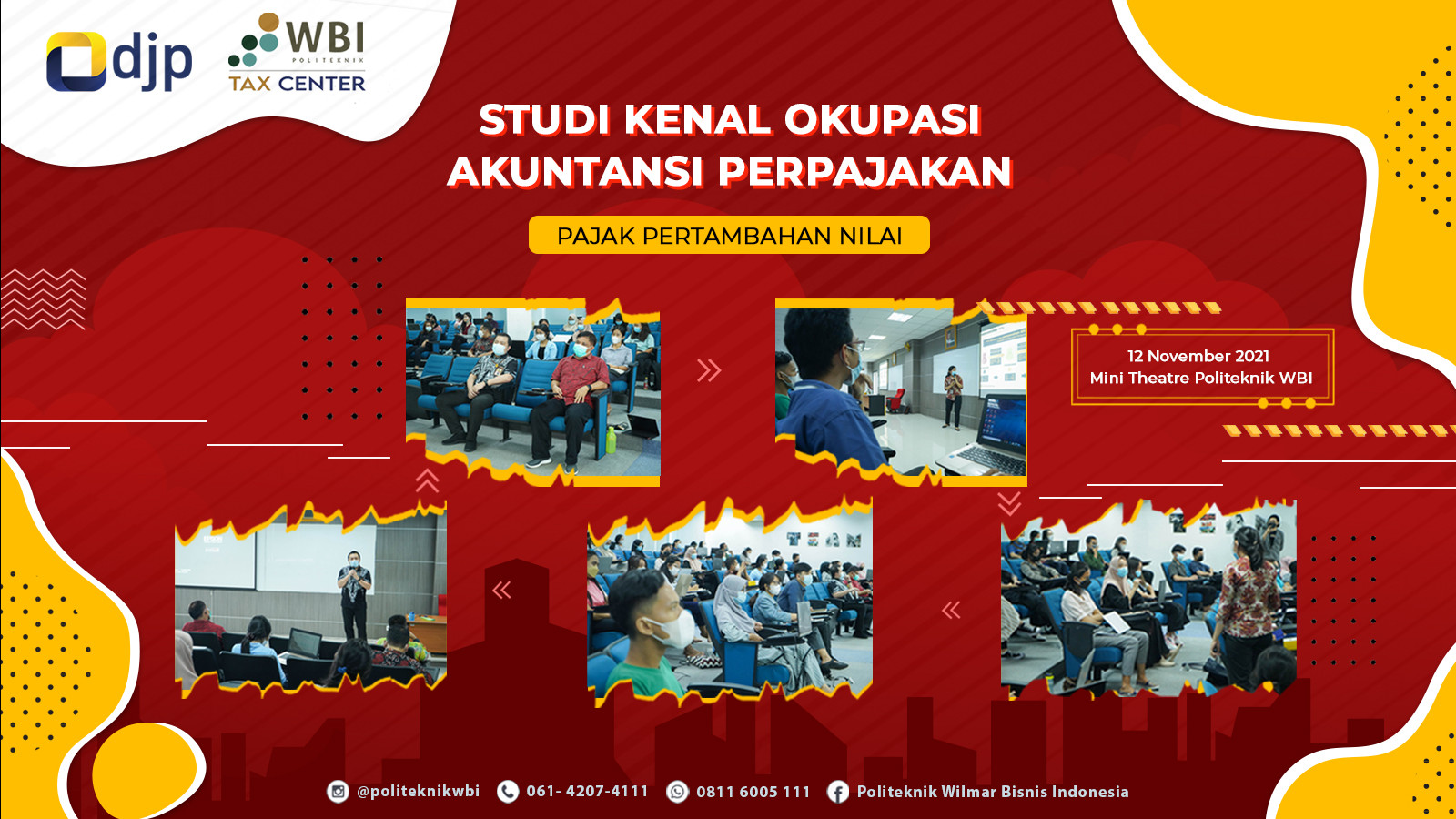 djp

WBI
POLITEKNIK
TAX CENTER

STUDI KENAL OKUPASI AKUNTANSI PERPAJAKAN

PAJAK PERTAMBAHAN NILAI

12 November 2021
Mini Theatre Politeknik WBI

@politeknikwbi 061- 4207-4111 0811 6005 111 Politeknik Wilmar Bisnis Indonesia